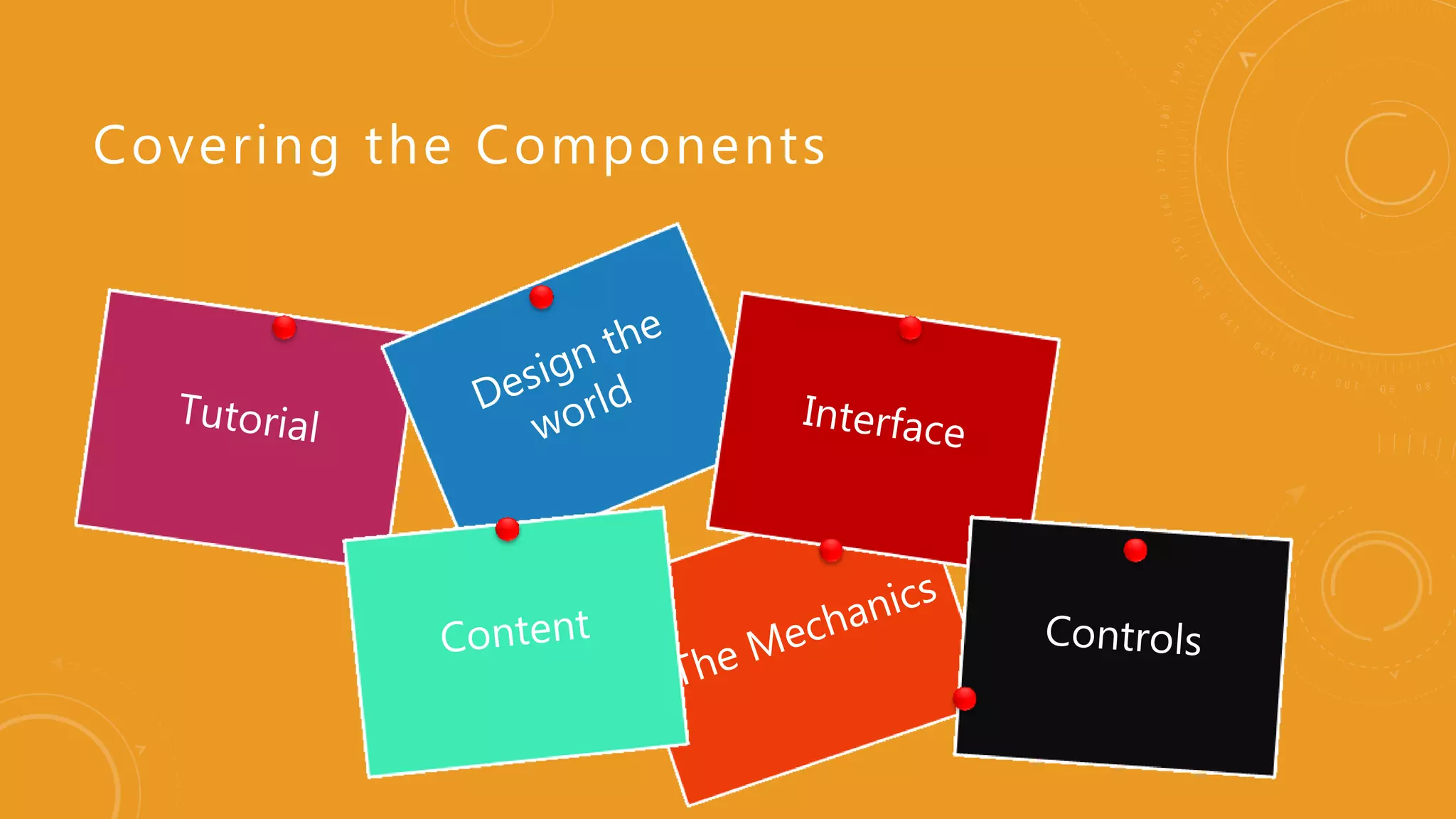 Covering the Components

Tutorial

Design the world

Interface

Content

The Mechanics

Controls